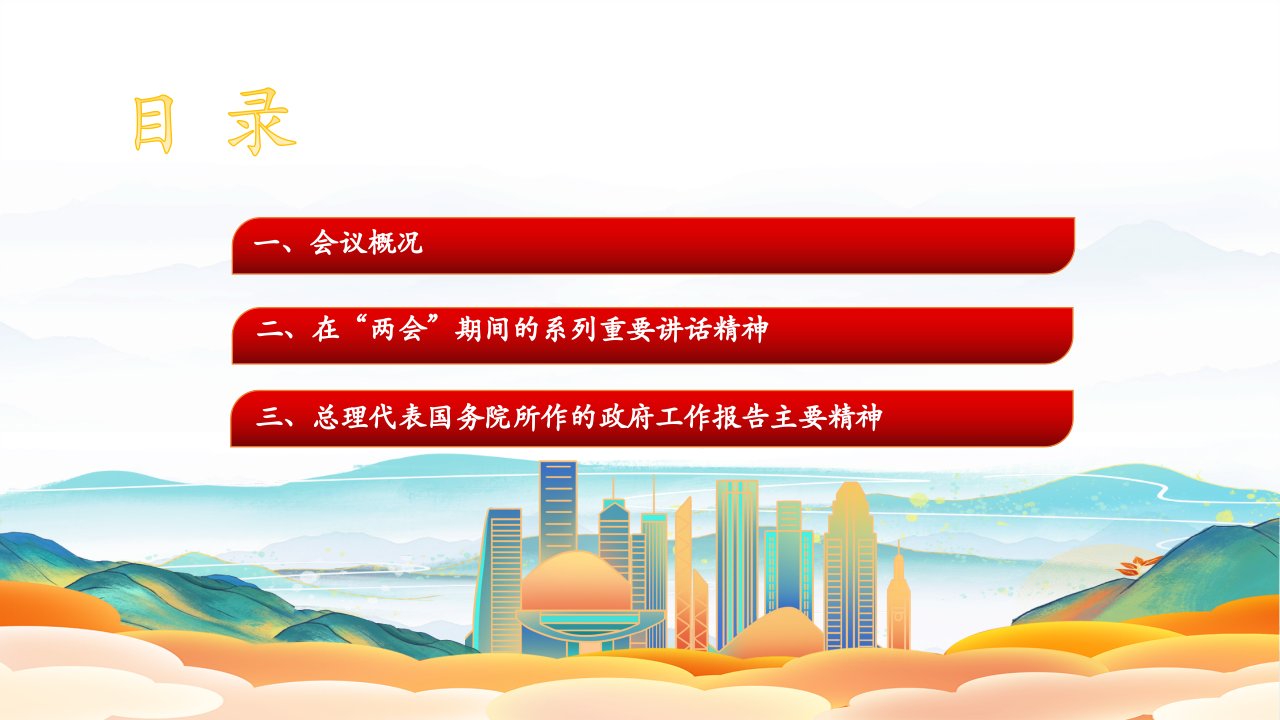 目 录

一、会议概况

二、在“两会”期间的系列重要讲话精神

三、总理代表国务院所作的政府工作报告主要精神